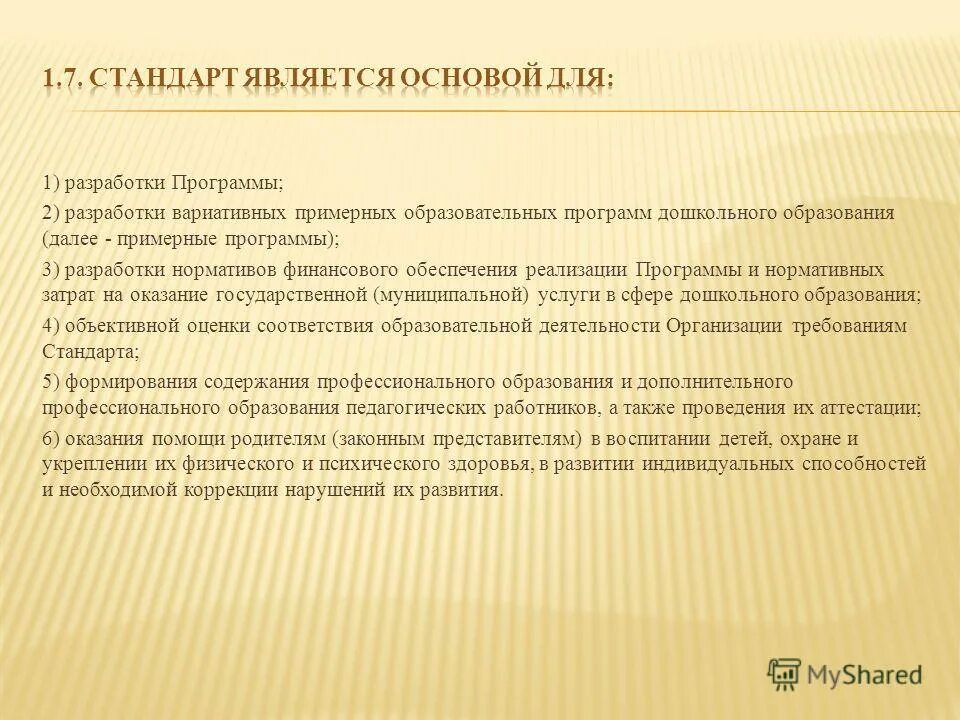 1.7. СТАНДАРТ ЯВЛЯЕТСЯ ОСНОВОЙ ДЛЯ:

1) разработки Программы;

2) разработки вариативных примерных образовательных программ дошкольного образования (далее - примерные программы);

3) разработки нормативов финансового обеспечения реализации Программы и нормативных затрат на оказание государственной (муниципальной) услуги в сфере дошкольного образования;

4) объективной оценки соответствия образовательной деятельности Организации требованиям Стандарта;

5) формирования содержания профессионального образования и дополнительного профессионального образования педагогических работников, а также проведения их аттестации;

6) оказания помощи родителям (законным представителям) в воспитании детей, охране и укреплении их физического и психического здоровья, в развитии индивидуальных способностей и необходимой коррекции нарушений их развития.

MyShared